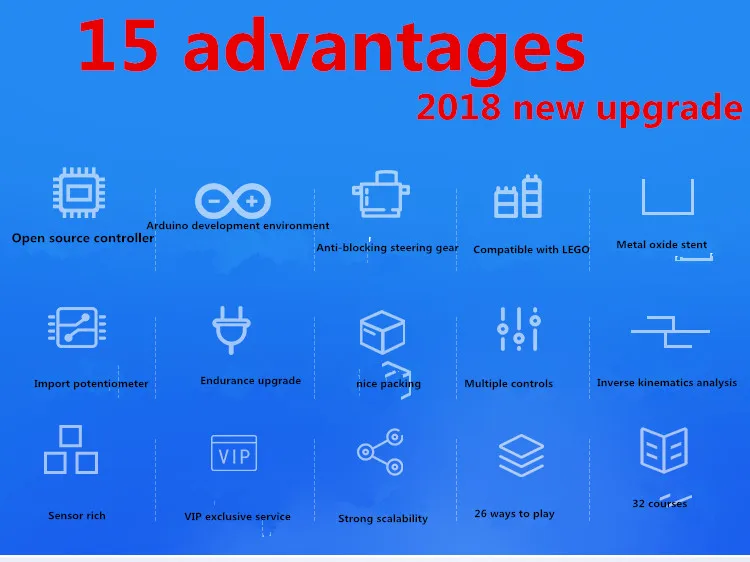 15 advantages
2018 new upgrade

Open source controller

Arduino development environment

Anti-blocking steering gear

Compatible with LEGO

Metal oxide stent

Import potentiometer

Endurance upgrade

nice packing

Multiple controls

Inverse kinematics analysis

Sensor rich

VIP

VIP exclusive service

Strong scalability

26 ways to play

32 courses